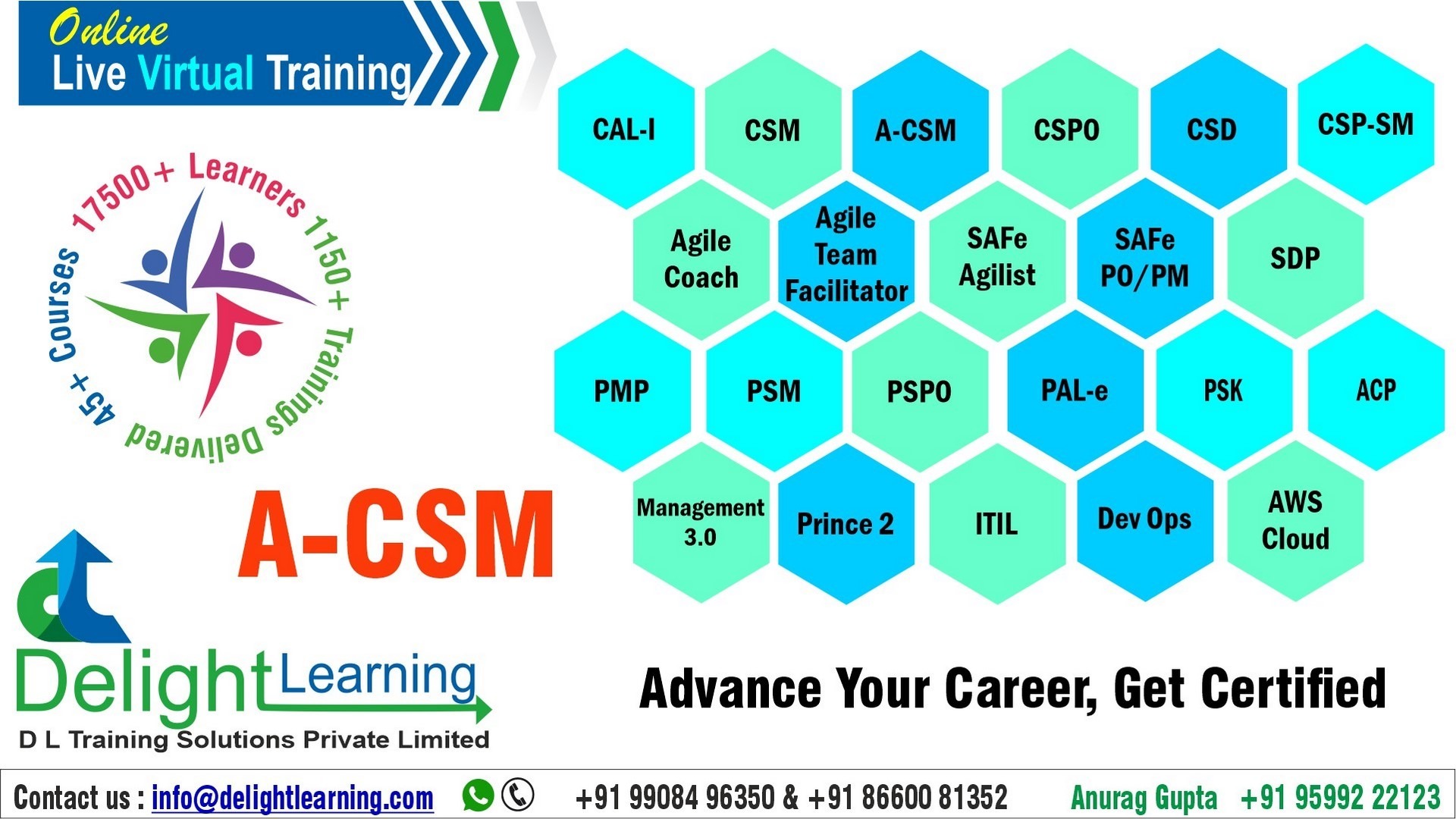 Online
Live Virtual Training

17500+ Learners 1150+ Trainings Delivered 45+ Courses

A-CSM

Delight Learning
D L Training Solutions Private Limited

CAL-I
CSM
A-CSM
CSPO
CSD
CSP-SM
Agile Coach
Agile Team Facilitator
SAFe Agilist
SAFe PO/PM
SDP
PMP
PSM
PSPO
PAL-e
PSK
ACP
Management 3.0
Prince 2
ITIL
Dev Ops
AWS Cloud

Advance Your Career, Get Certified

Contact us : info@delightlearning.com +91 99084 96350 & +91 86600 81352 Anurag Gupta +91 95992 22123